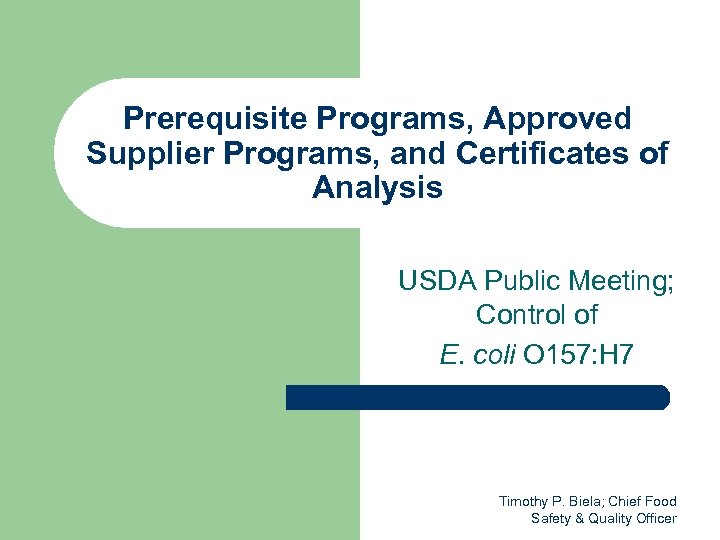 Prerequisite Programs, Approved Supplier Programs, and Certificates of Analysis

USDA Public Meeting; Control of
E. coli O157:H7

Timothy P. Biela; Chief Food Safety & Quality Officer